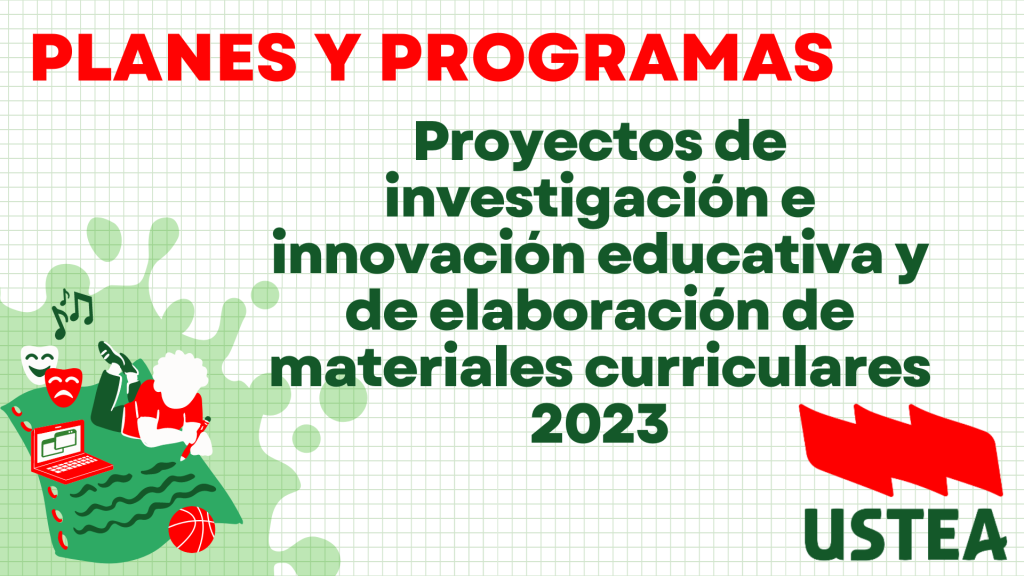 PLANES Y PROGRAMAS

Proyectos de investigación e innovación educativa y de elaboración de materiales curriculares 2023

USTEA